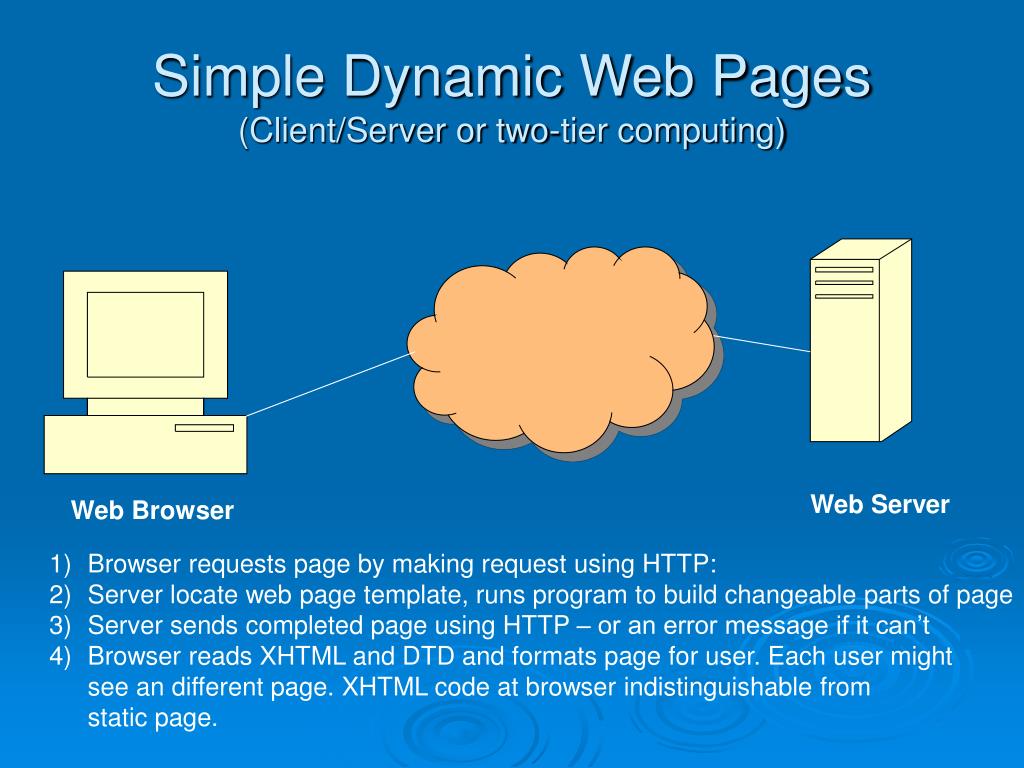 Simple Dynamic Web Pages
(Client/Server or two-tier computing)

Web Browser

Web Server

1) Browser requests page by making request using HTTP:
2) Server locate web page template, runs program to build changeable parts of page
3) Server sends completed page using HTTP – or an error message if it can't
4) Browser reads XHTML and DTD and formats page for user. Each user might see an different page. XHTML code at browser indistinguishable from static page.